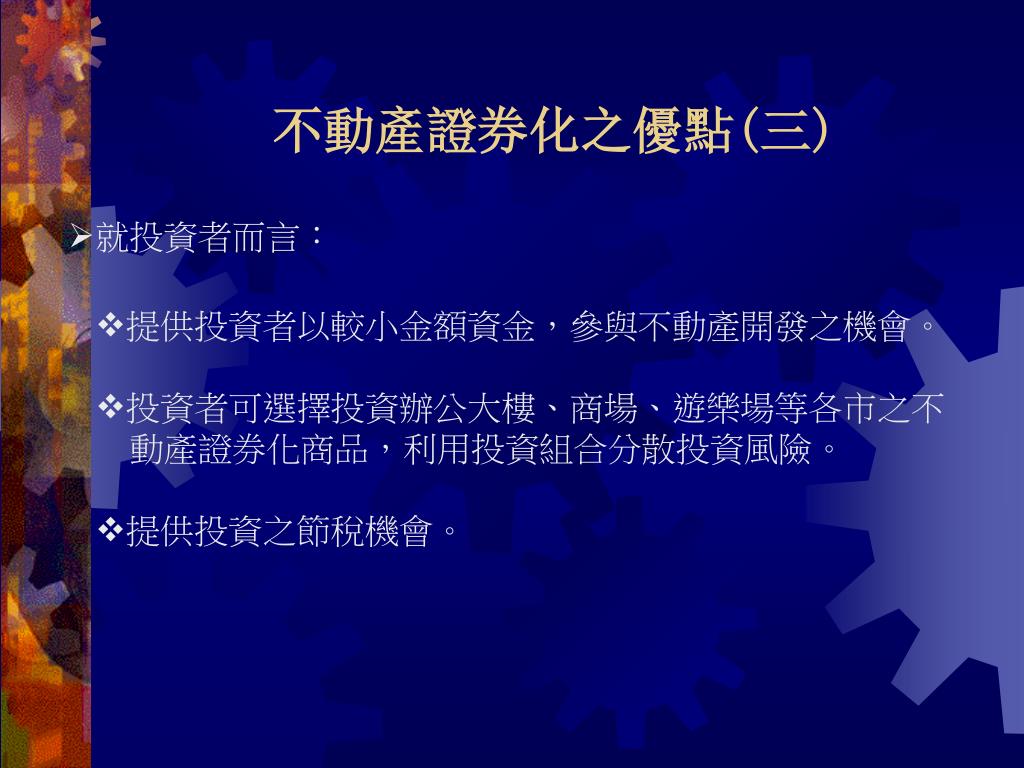 不動產證券化之優點(三)

➢就投資者而言：

❖提供投資者以較小金額資金，參與不動產開發之機會。

❖投資者可選擇投資辦公大樓、商場、遊樂場等各市之不動產證券化商品，利用投資組合分散投資風險。

❖提供投資之節稅機會。